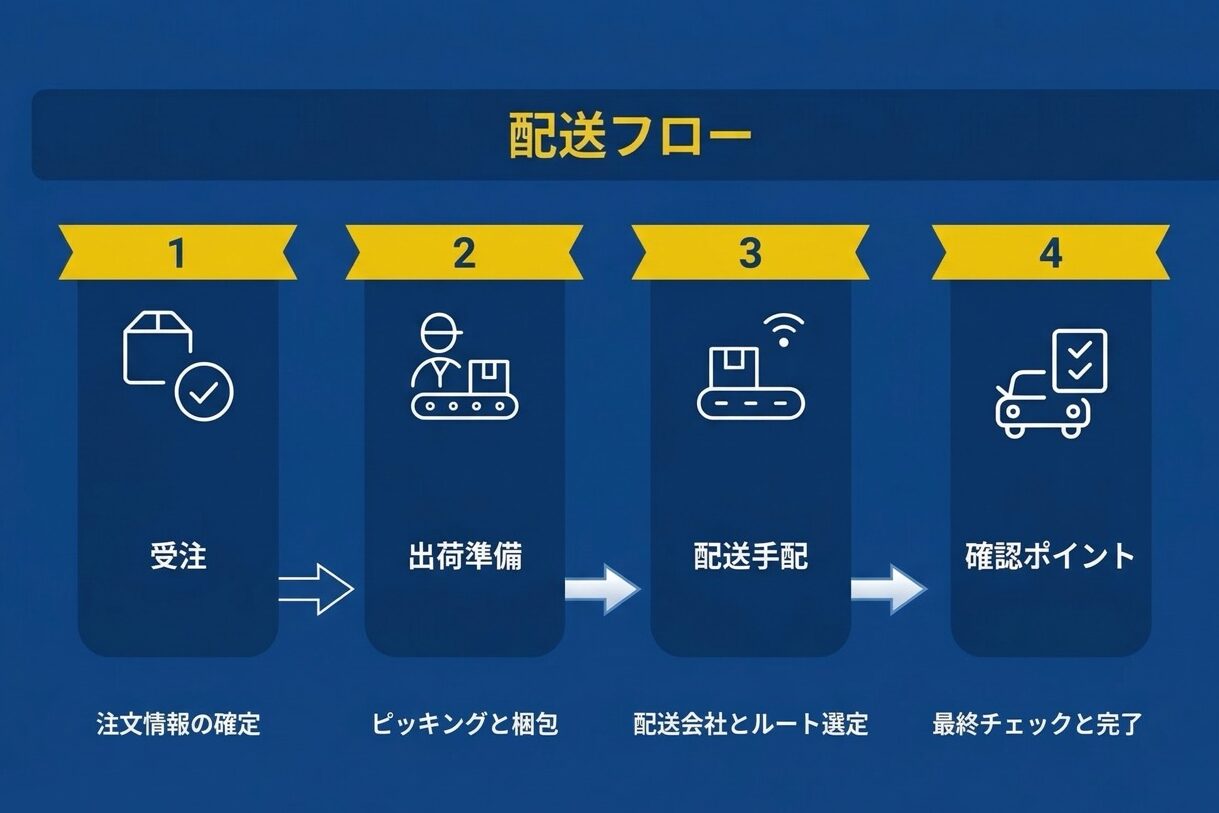 配送フロー

1

受注

注文情報の確定

2

出荷準備

ピッキングと梱包

3

配送手配

配送会社とルート選定

4

確認ポイント

最終チェックと完了